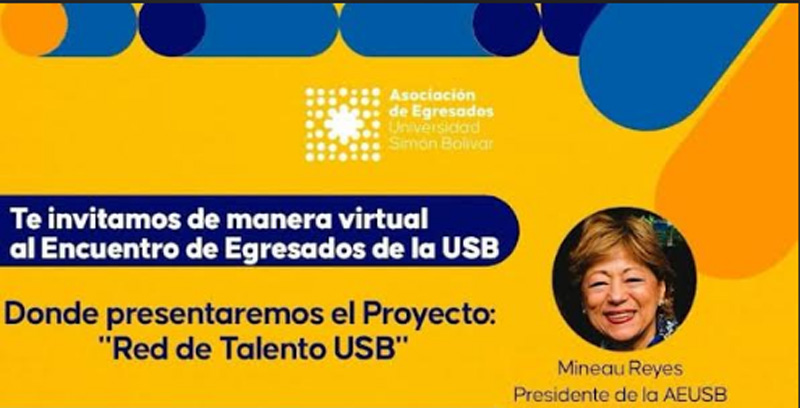 Asociación de Egresados Universidad Simón Bolívar

Te invitamos de manera virtual al Encuentro de Egresados de la USB

Donde presentaremos el Proyecto: "Red de Talento USB"

Mineau Reyes
Presidente de la AEUSB